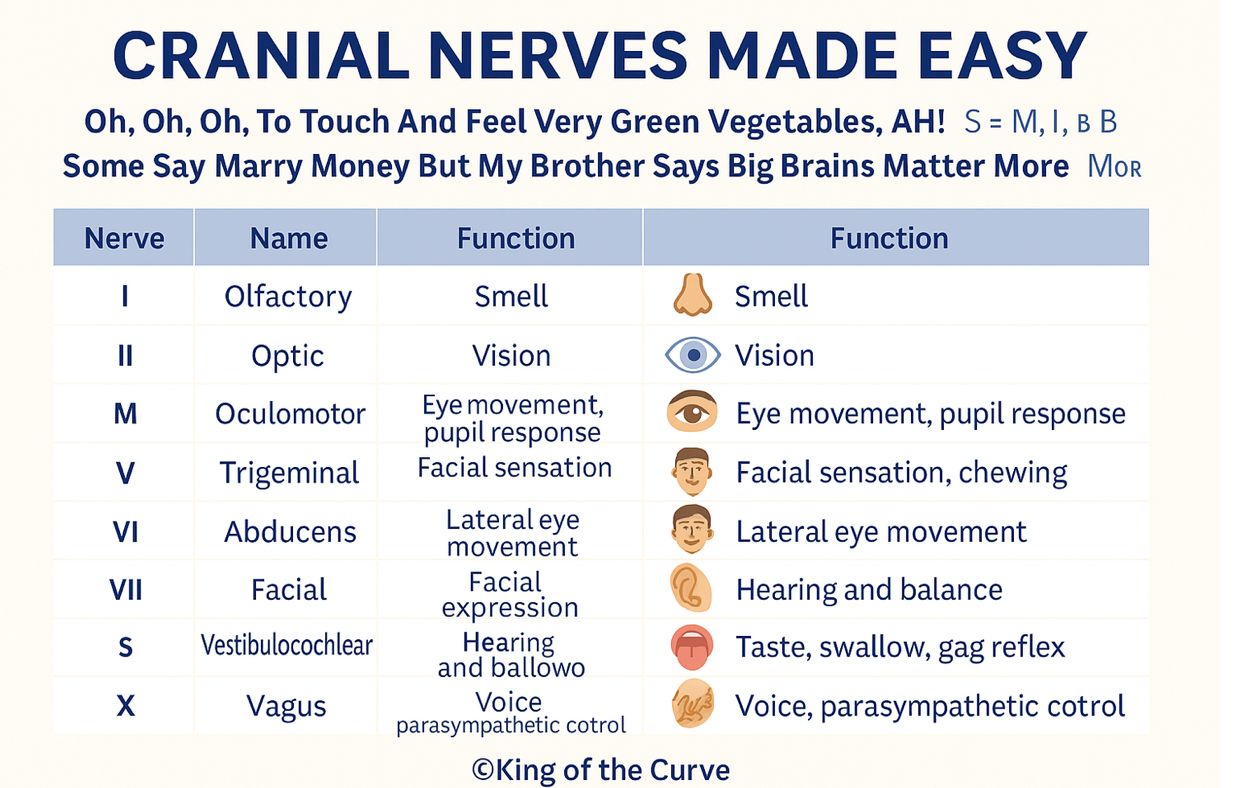 CRANIAL NERVES MADE EASY

Oh, Oh, Oh, To Touch And Feel Very Green Vegetables, AH! S = M, I, B B

Some Say Marry Money But My Brother Says Big Brains Matter More Mor

| Nerve | Name | Function | Function |
|---|---|---|---|
| I | Olfactory | Smell | Smell |
| II | Optic | Vision | Vision |
| M | Oculomotor | Eye movement, pupil response | Eye movement, pupil response |
| V | Trigeminal | Facial sensation | Facial sensation, chewing |
| VI | Abducens | Lateral eye movement | Lateral eye movement |
| VII | Facial | Facial expression | Hearing and balance |
| S | Vestibulocochlear | Hearing and ballowo | Taste, swallow, gag reflex |
| X | Vagus | Voice parasympathetic cotrol | Voice, parasympathetic cotrol |

©King of the Curve